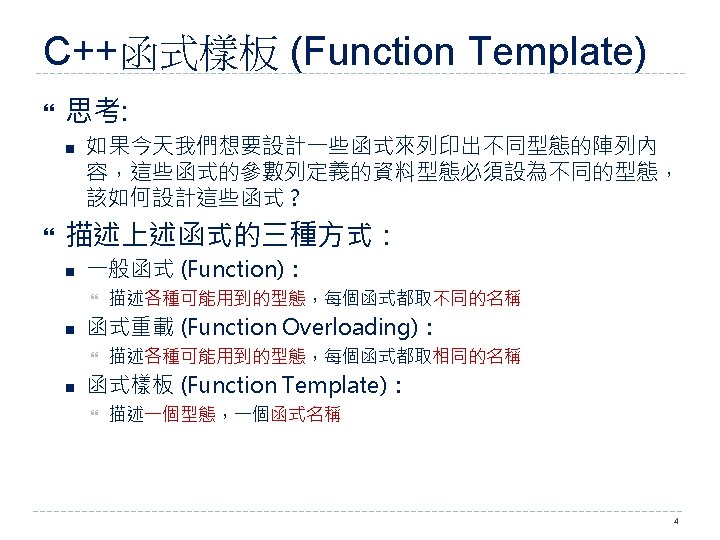 C++函式樣板 (Function Template)

思考:

如果今天我們想要設計一些函式來列印出不同型態的陣列內容，這些函式的參數列定義的資料型態必須設為不同的型態，該如何設計這些函式？

描述上述函式的三種方式：

一般函式 (Function)：

描述各種可能用到的型態，每個函式都取不同的名稱

函式重載 (Function Overloading)：

描述各種可能用到的型態，每個函式都取相同的名稱

函式樣板 (Function Template)：

描述一個型態，一個函式名稱

4